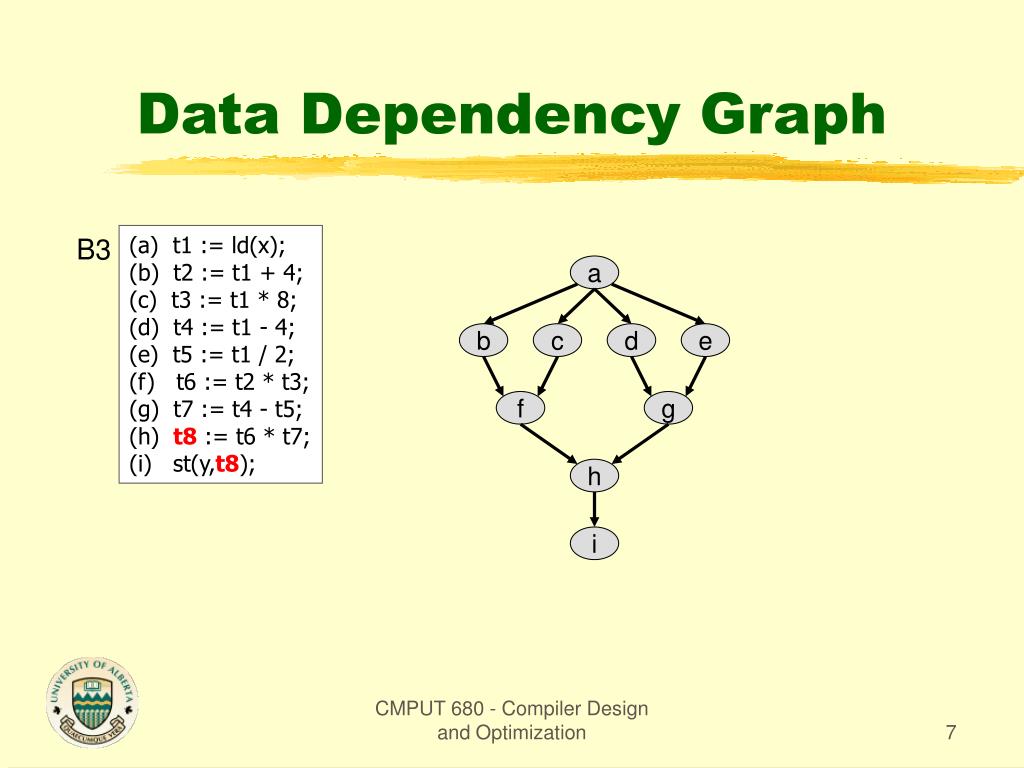 Data Dependency Graph

B3
(a) t1 := ld(x);
(b) t2 := t1 + 4;
(c) t3 := t1 * 8;
(d) t4 := t1 - 4;
(e) t5 := t1 / 2;
(f) t6 := t2 * t3;
(g) t7 := t4 - t5;
(h) t8 := t6 * t7;
(i) st(y,t8);

a
b
c
d
e
f
g
h
i

UNIVERSITY OF ALBERTA
QUAECUMQUE VERA

CMPUT 680 - Compiler Design and Optimization

7